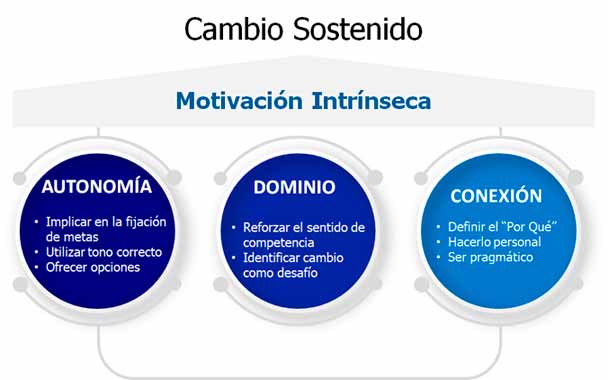 Cambio Sostenido

Motivación Intrínseca

AUTONOMÍA

• Implicar en la fijación de metas
• Utilizar tono correcto
• Ofrecer opciones

DOMINIO

• Reforzar el sentido de competencia
• Identificar cambio como desafío

CONEXIÓN

• Definir el "Por Qué"
• Hacerlo personal
• Ser pragmático